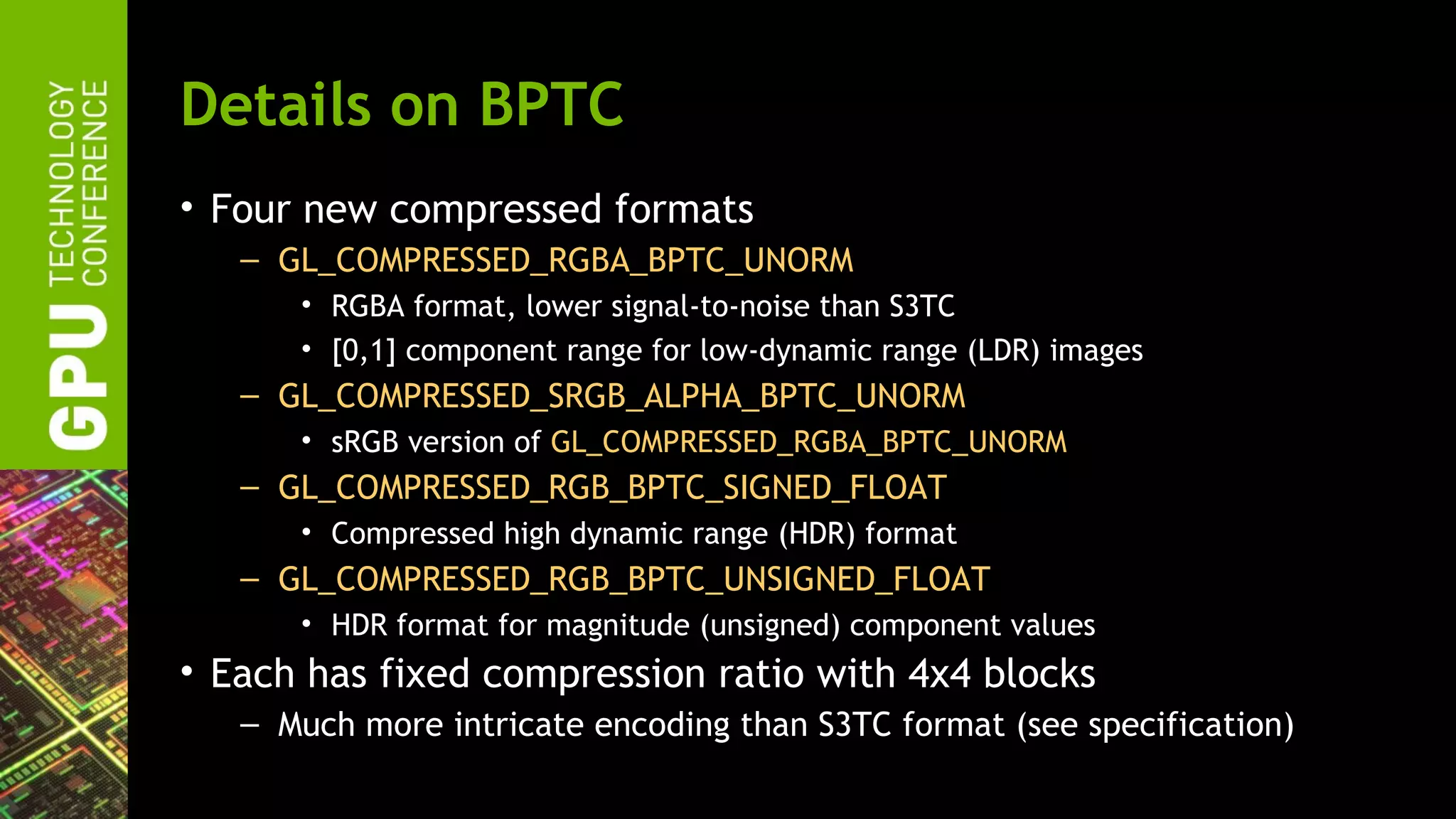 GPU TECHNOLOGY CONFERENCE

Details on BPTC

• Four new compressed formats
– GL_COMPRESSED_RGBA_BPTC_UNORM
• RGBA format, lower signal-to-noise than S3TC
• [0,1] component range for low-dynamic range (LDR) images
– GL_COMPRESSED_SRGB_ALPHA_BPTC_UNORM
• sRGB version of GL_COMPRESSED_RGBA_BPTC_UNORM
– GL_COMPRESSED_RGB_BPTC_SIGNED_FLOAT
• Compressed high dynamic range (HDR) format
– GL_COMPRESSED_RGB_BPTC_UNSIGNED_FLOAT
• HDR format for magnitude (unsigned) component values
• Each has fixed compression ratio with 4x4 blocks
– Much more intricate encoding than S3TC format (see specification)